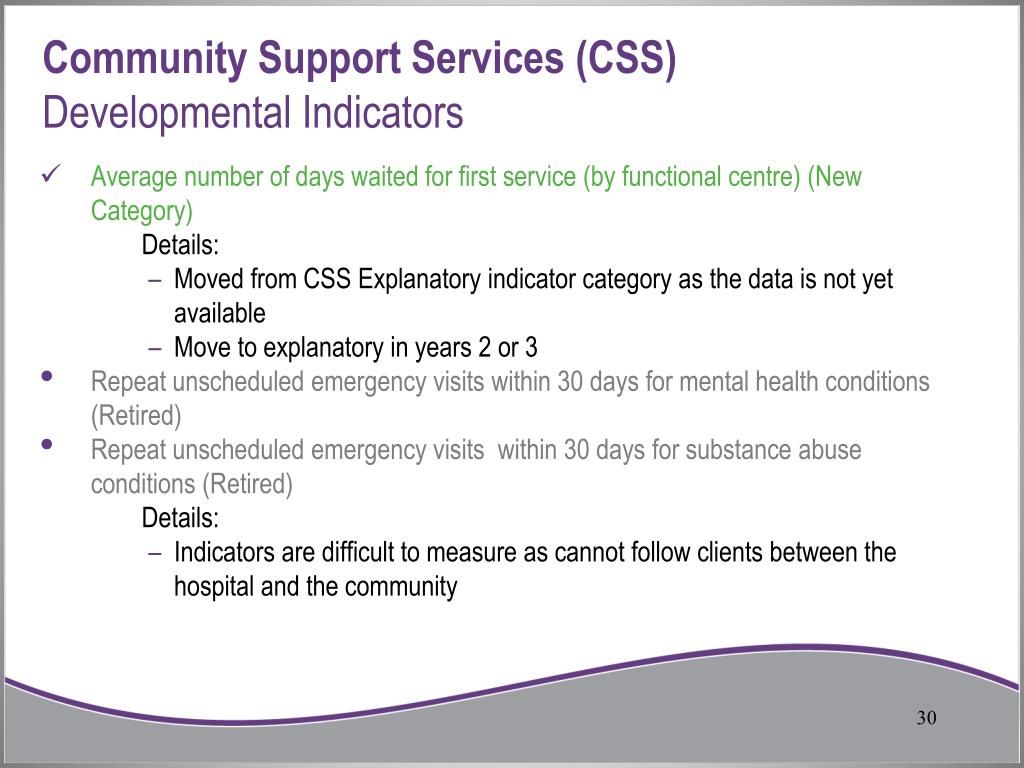 Community Support Services (CSS)
Developmental Indicators

✓ Average number of days waited for first service (by functional centre) (New Category)

Details:

– Moved from CSS Explanatory indicator category as the data is not yet available
– Move to explanatory in years 2 or 3

• Repeat unscheduled emergency visits within 30 days for mental health conditions (Retired)
• Repeat unscheduled emergency visits within 30 days for substance abuse conditions (Retired)

Details:

– Indicators are difficult to measure as cannot follow clients between the hospital and the community

30